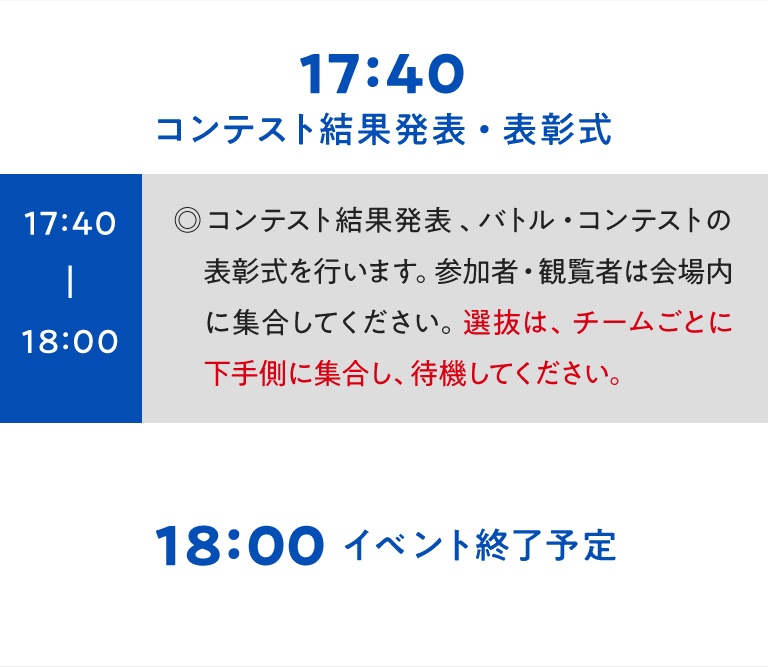 17:40
コンテスト結果発表・表彰式

17:40
|
18:00

◎コンテスト結果発表、バトル・コンテストの表彰式を行います。参加者・観覧者は会場内に集合してください。選抜は、チームごとに下手側に集合し、待機してください。

18:00 イベント終了予定